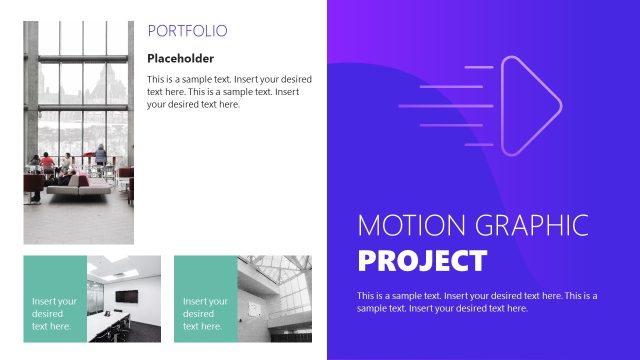 PORTFOLIO

Placeholder

This is a sample text. Insert your desired text here. This is a sample text. Insert your desired text here.

Insert your desired text here.

Insert your desired text here.

MOTION GRAPHIC
PROJECT

This is a sample text. Insert your desired text here. This is a sample text. Insert your desired text here.